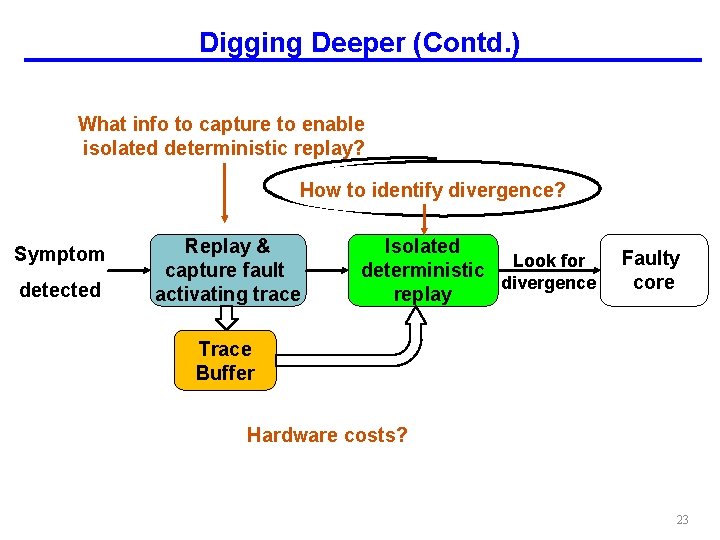 Digging Deeper (Contd.)

What info to capture to enable isolated deterministic replay?

How to identify divergence?

Symptom detected

Replay & capture fault activating trace

Isolated deterministic replay

Look for divergence

Faulty core

Trace Buffer

Hardware costs?

23